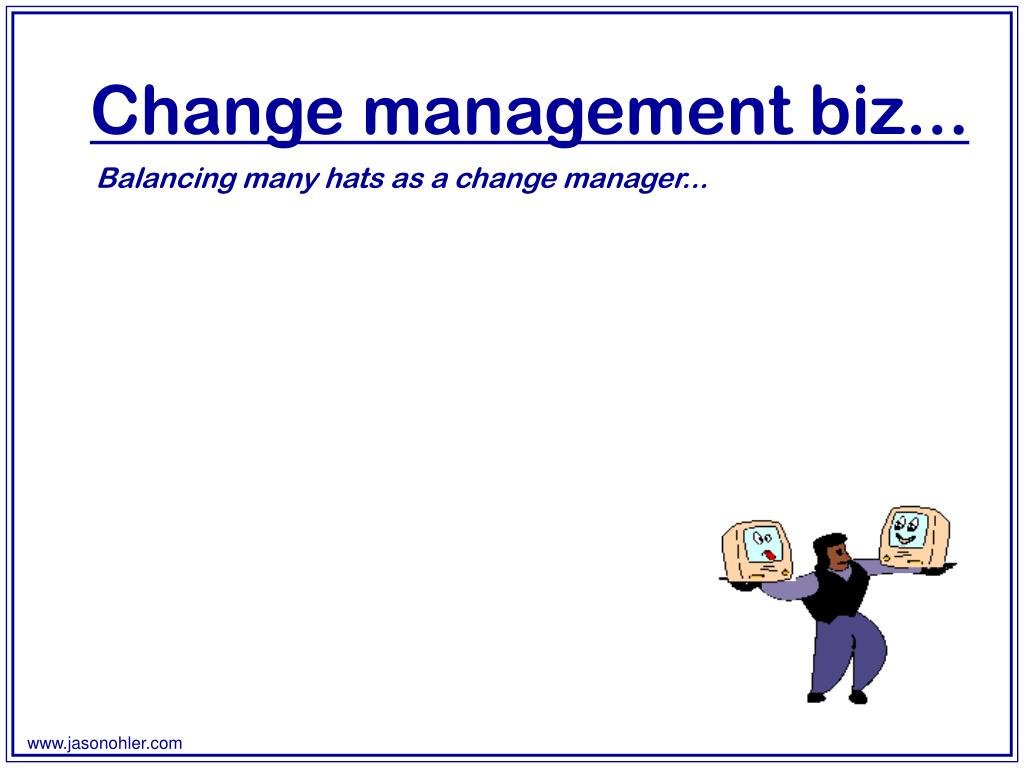 Change management biz…

Balancing many hats as a change manager…

www.jasonohler.com